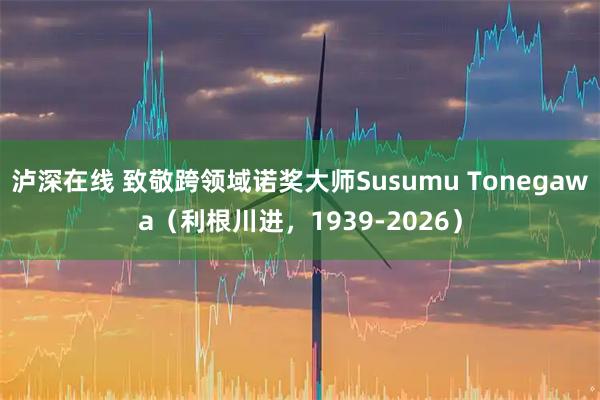 泸深在线 致敬跨领域诺奖大师Susumu Tonegawa（利根川进，1939-2026）